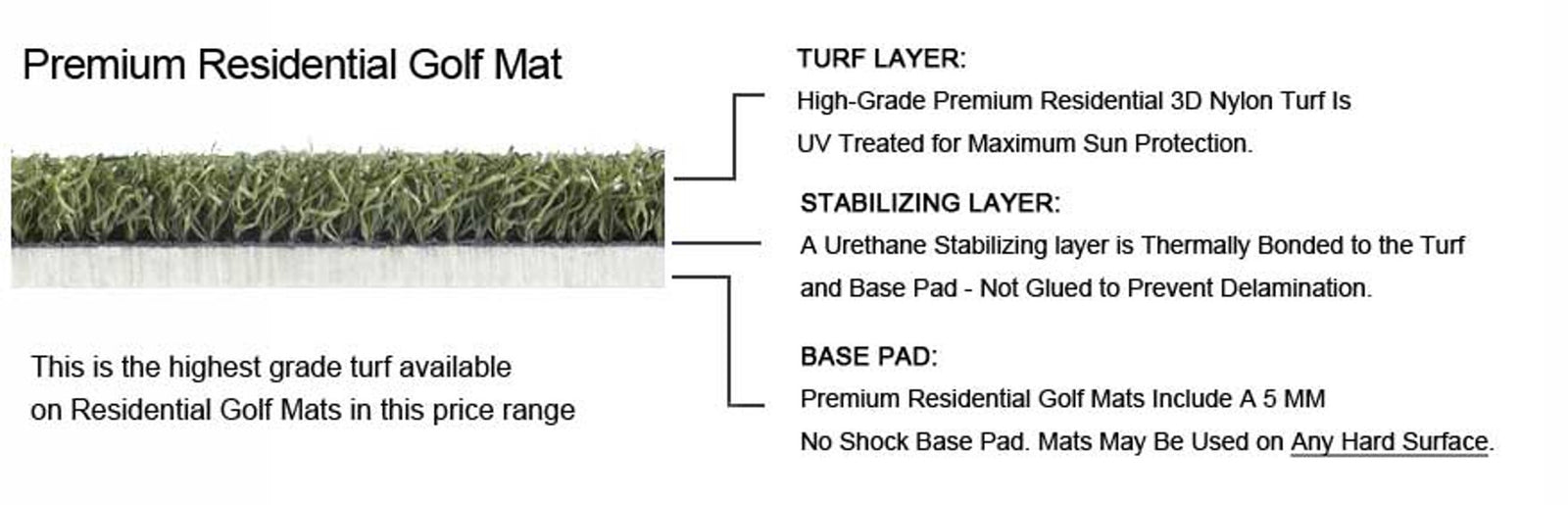 Premium Residential Golf Mat

This is the highest grade turf available on Residential Golf Mats in this price range

TURF LAYER:
High-Grade Premium Residential 3D Nylon Turf Is UV Treated for Maximum Sun Protection.

STABILIZING LAYER:
A Urethane Stabilizing layer is Thermally Bonded to the Turf and Base Pad - Not Glued to Prevent Delamination.

BASE PAD:
Premium Residential Golf Mats Include A 5 MM No Shock Base Pad. Mats May Be Used on Any Hard Surface.